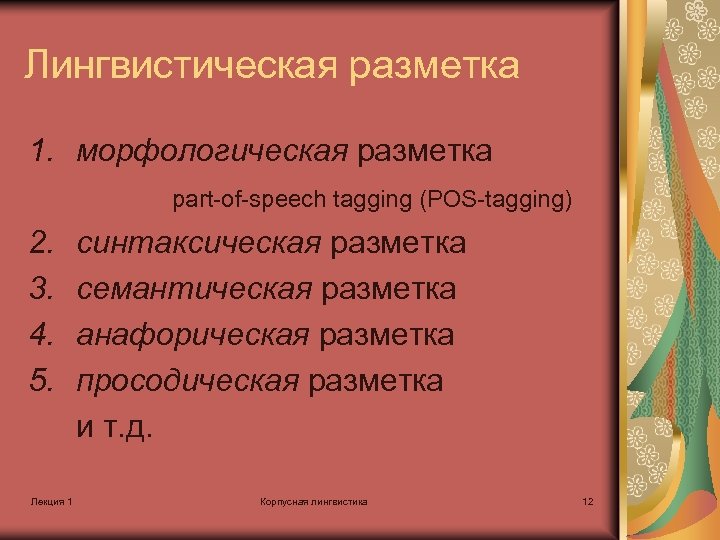 Лингвистическая разметка

1. морфологическая разметка

part-of-speech tagging (POS-tagging)

2. синтаксическая разметка
3. семантическая разметка
4. анафорическая разметка
5. просодическая разметка

и т.д.

Лекция 1

Корпусная лингвистика

12